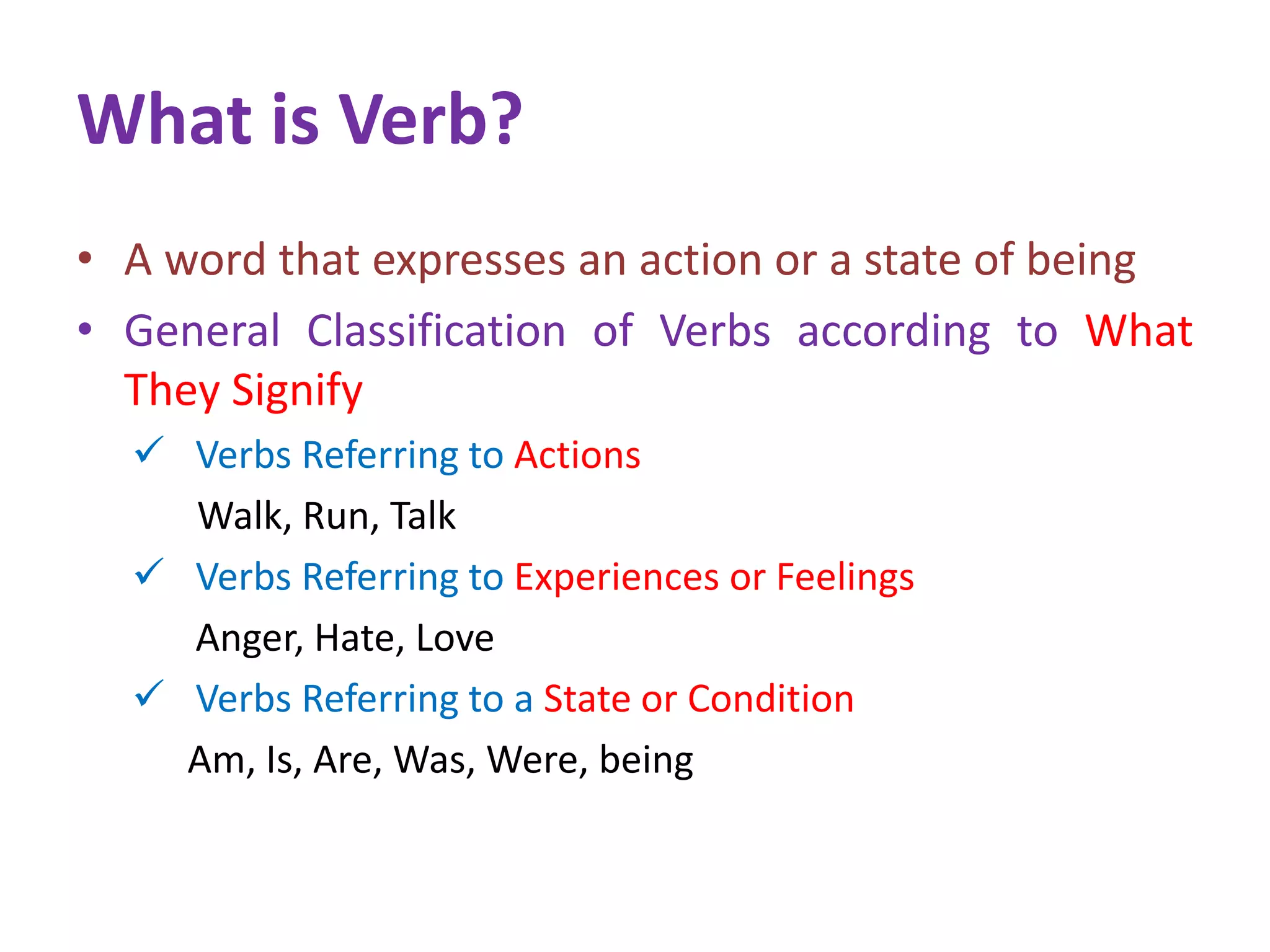 What is Verb?

• A word that expresses an action or a state of being
• General Classification of Verbs according to What They Signify

✓ Verbs Referring to Actions

Walk, Run, Talk

✓ Verbs Referring to Experiences or Feelings

Anger, Hate, Love

✓ Verbs Referring to a State or Condition

Am, Is, Are, Was, Were, being